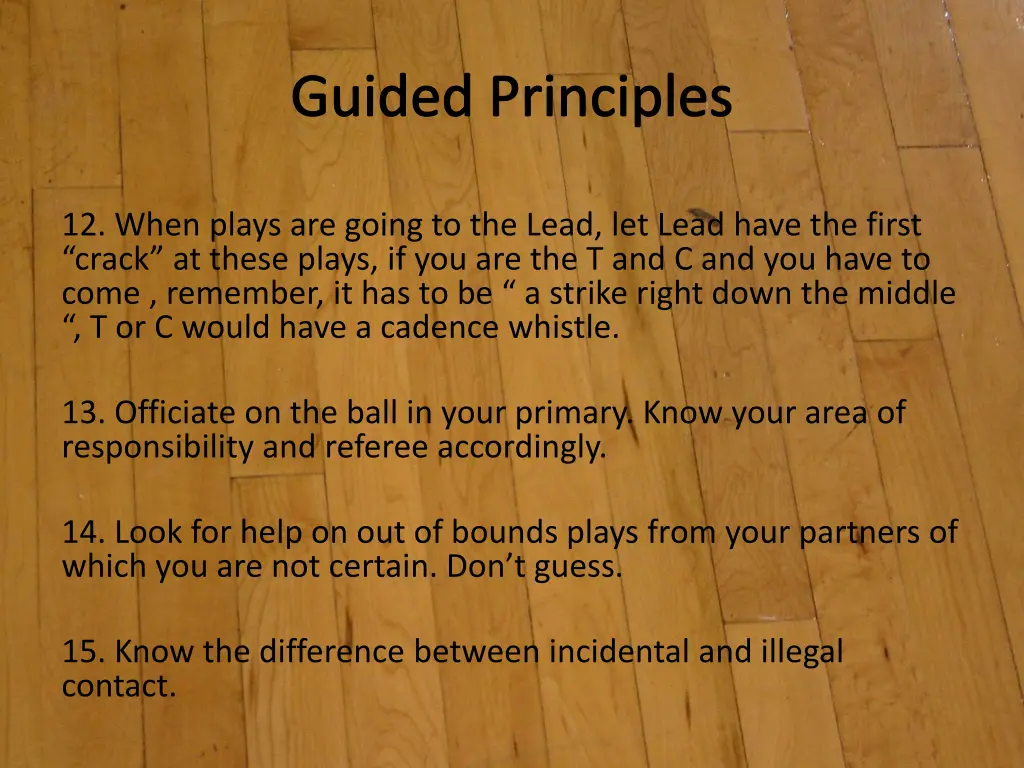 Guided Principles

12. When plays are going to the Lead, let Lead have the first “crack” at these plays, if you are the T and C and you have to come , remember, it has to be “ a strike right down the middle “, T or C would have a cadence whistle.

13. Officiate on the ball in your primary. Know your area of responsibility and referee accordingly.

14. Look for help on out of bounds plays from your partners of which you are not certain. Don’t guess.

15. Know the difference between incidental and illegal contact.